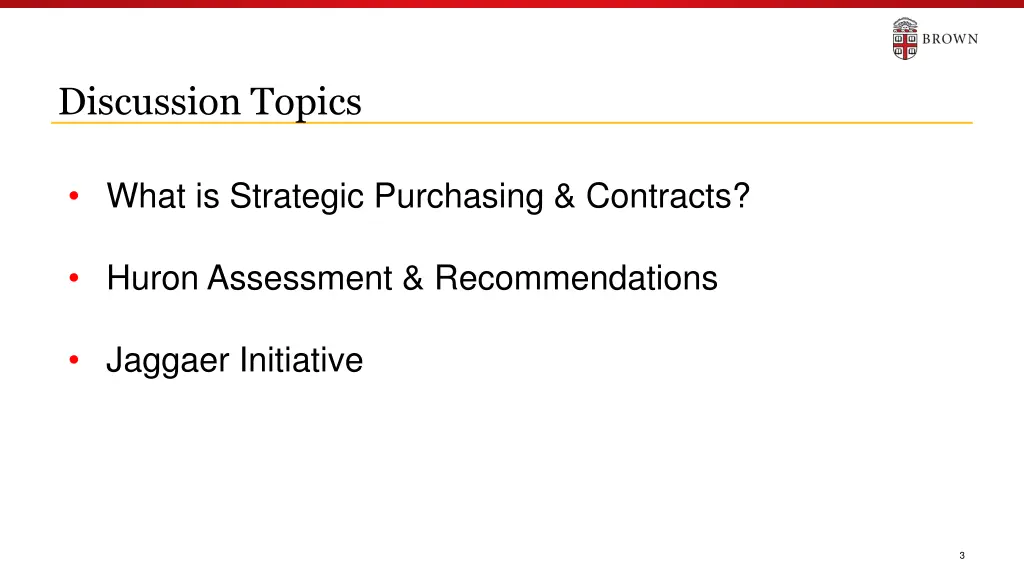 BROWN

Discussion Topics

• What is Strategic Purchasing & Contracts?

• Huron Assessment & Recommendations

• Jaggaer Initiative

3